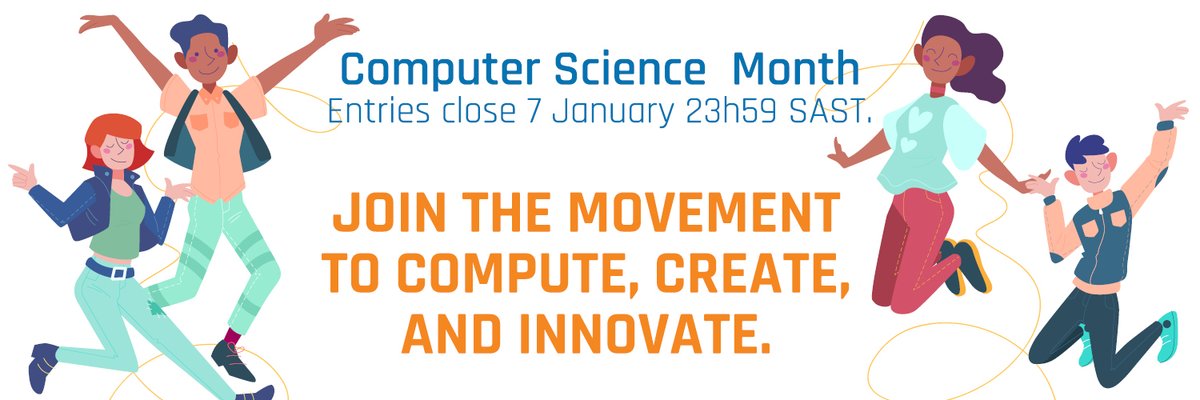 Computer Science Month
Entries close 7 January 23h59 SAST.

JOIN THE MOVEMENT TO COMPUTE, CREATE, AND INNOVATE.